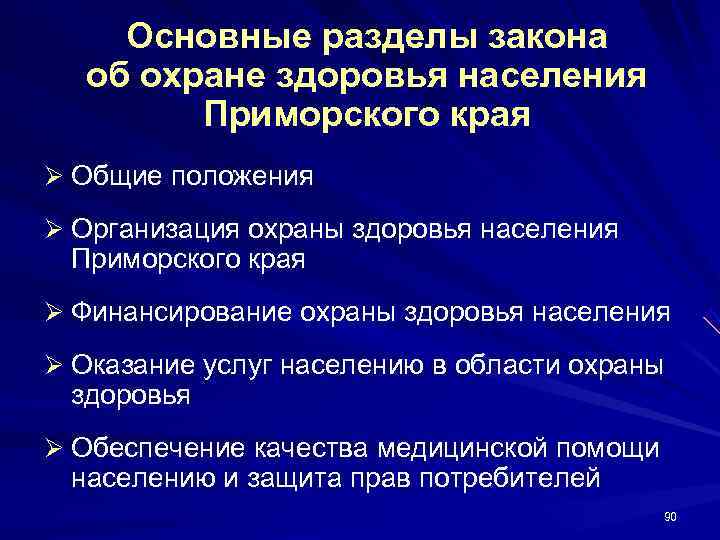 Основные разделы закона об охране здоровья населения Приморского края

➢ Общие положения

➢ Организация охраны здоровья населения Приморского края

➢ Финансирование охраны здоровья населения

➢ Оказание услуг населению в области охраны здоровья

➢ Обеспечение качества медицинской помощи населению и защита прав потребителей

90